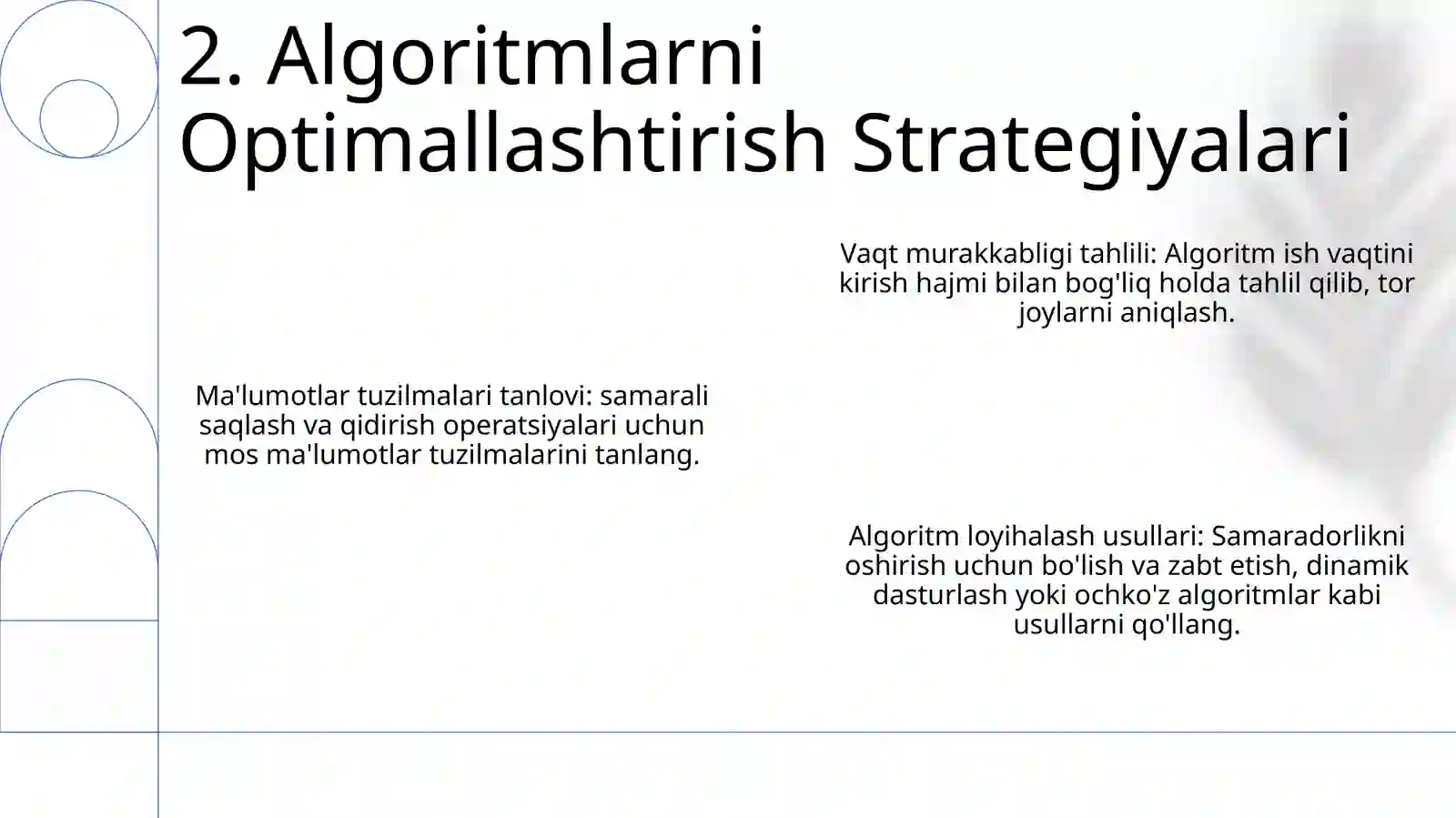 2. Algoritmlarni Optimallashtirish Strategiyalari

Vaqt murakkabligi tahlili: Algoritm ish vaqtini kirish hajmi bilan bog'liq holda tahlil qilib, tor joylarni aniqlash.

Ma'lumotlar tuzilmalari tanlovi: samarali saqlash va qidirish operatsiyalari uchun mos ma'lumotlar tuzilmalarini tanlang.

Algoritm loyihalash usullari: Samaradorlikni oshirish uchun bo'lish va zabt etish, dinamik dasturlash yoki ochko'z algoritmlar kabi usullarni qo'llang.